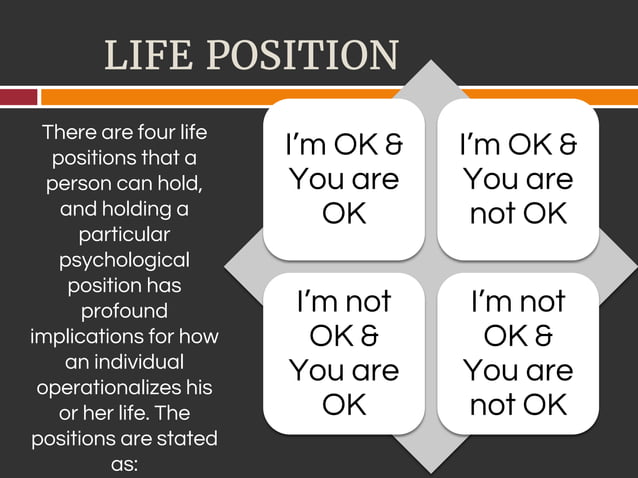 LIFE POSITION

There are four life positions that a person can hold, and holding a particular psychological position has profound implications for how an individual operationalizes his or her life. The positions are stated as:

I'm OK & You are OK

I'm OK & You are not OK

I'm not OK & You are OK

I'm not OK & You are not OK